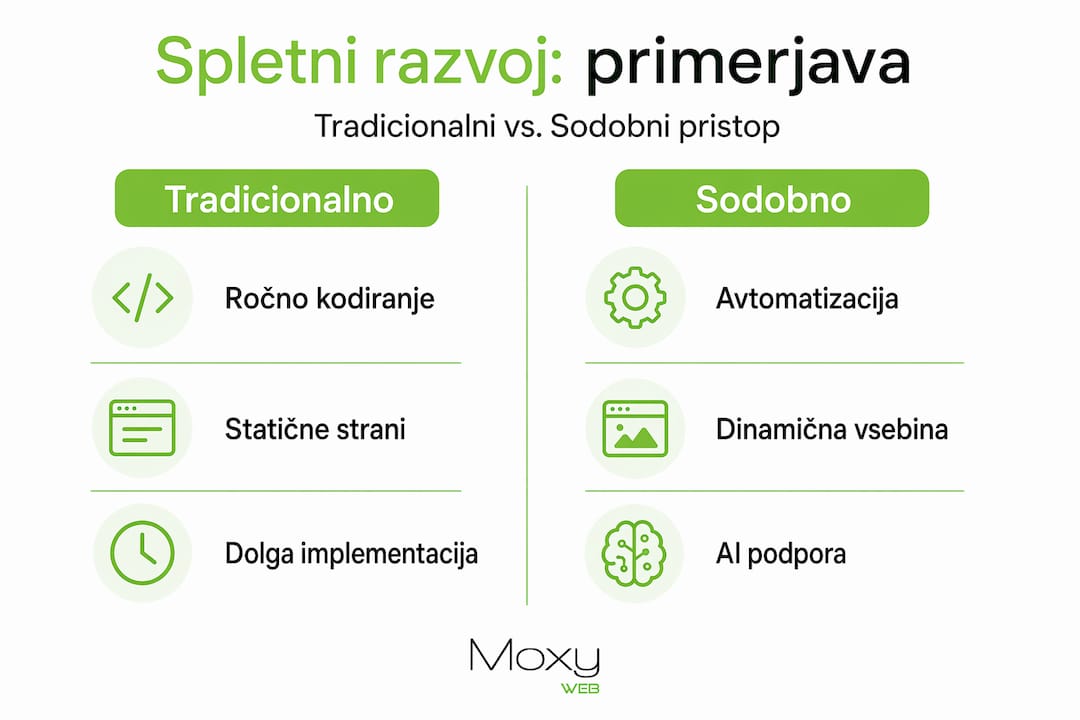 Spletni razvoj: primerjava

Tradicionalni vs. Sodobni pristop

Tradicionalno

Ročno kodiranje

Statične strani

Dolga implementacija

Sodobno

Avtomatizacija

Dinamična vsebina

AI podpora

Moxy
WEB